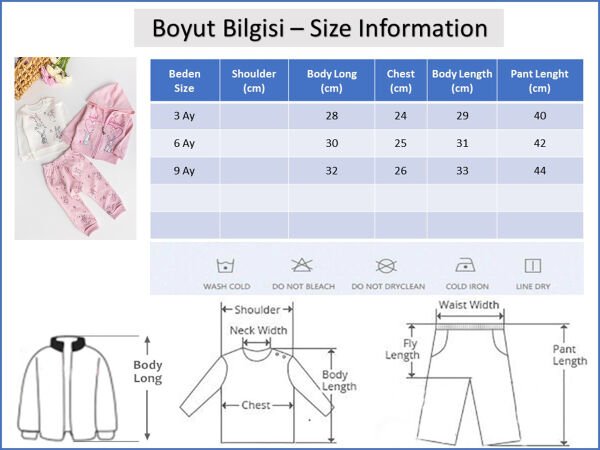 Boyut Bilgisi – Size Information

| Beden Size | Shoulder (cm) | Body Long (cm) | Chest (cm) | Body Length (cm) | Pant Lenght (cm) |
|---|---|---|---|---|---|
| 3 Ay | | 28 | 24 | 29 | 40 |
| 6 Ay | | 30 | 25 | 31 | 42 |
| 9 Ay | | 32 | 26 | 33 | 44 |
| | | | | | |
| | | | | | |

WASH COLD
DO NOT BLEACH
DO NOT DRYCLEAN
COLD IRON
LINE DRY

Body Long

Shoulder
Neck Width
Body Length
Chest

Waist Width
Fly Length
Pant Length